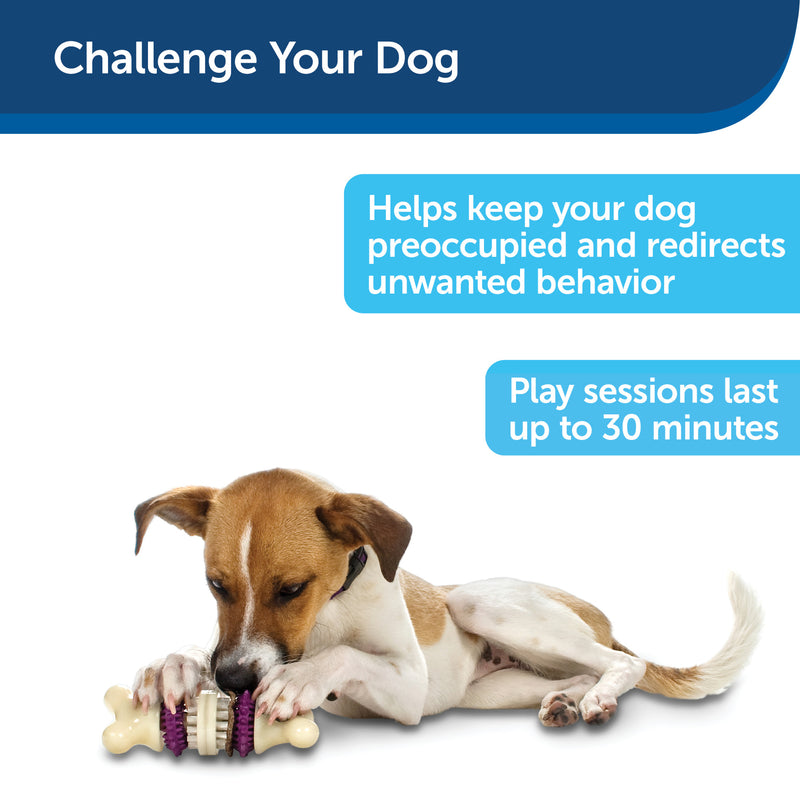 Challenge Your Dog

Helps keep your dog preoccupied and redirects unwanted behavior

Play sessions last up to 30 minutes